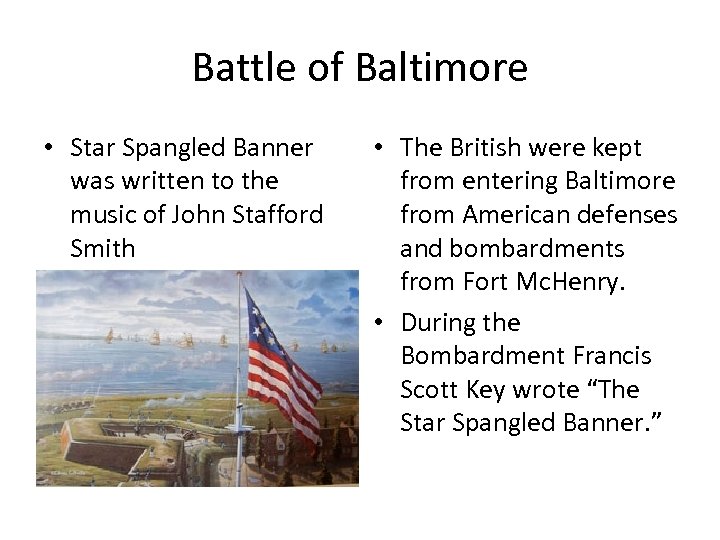 Battle of Baltimore

• Star Spangled Banner was written to the music of John Stafford Smith

• The British were kept from entering Baltimore from American defenses and bombardments from Fort McHenry.

• During the Bombardment Francis Scott Key wrote “The Star Spangled Banner.”